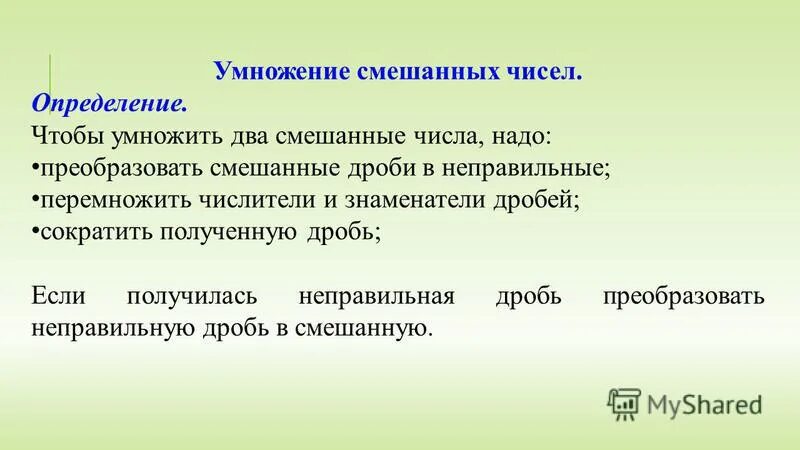 Умножение смешанных чисел.

Определение.

Чтобы умножить два смешанные числа, надо:
•преобразовать смешанные дроби в неправильные;
•перемножить числители и знаменатели дробей;
•сократить полученную дробь;

Если получилась неправильная дробь преобразовать неправильную дробь в смешанную.

MyShared